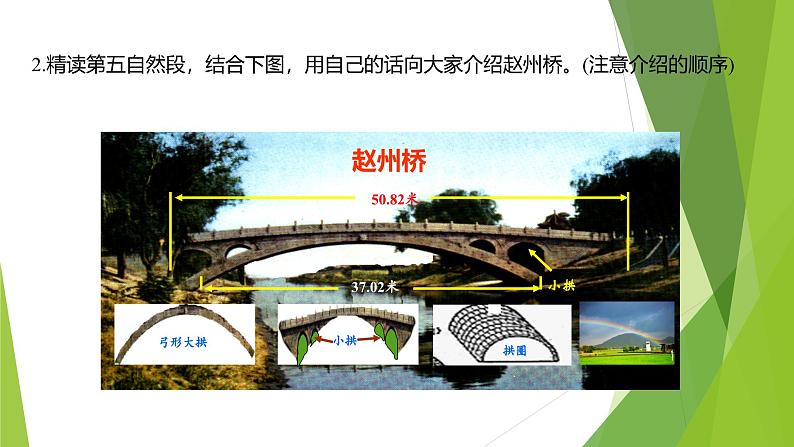 2.精读第五自然段，结合下图，用自己的话向大家介绍赵州桥。(注意介绍的顺序)

赵州桥

50.82米

37.02米

小拱

弓形大拱

小拱

拱圈